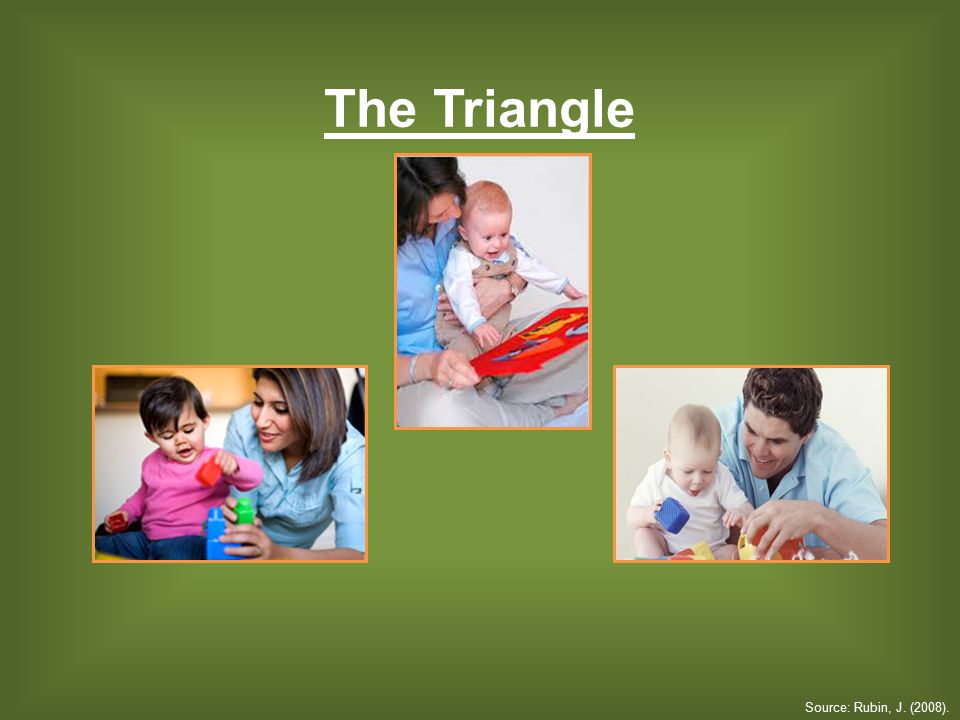 The Triangle

Source: Rubin, J. (2008).